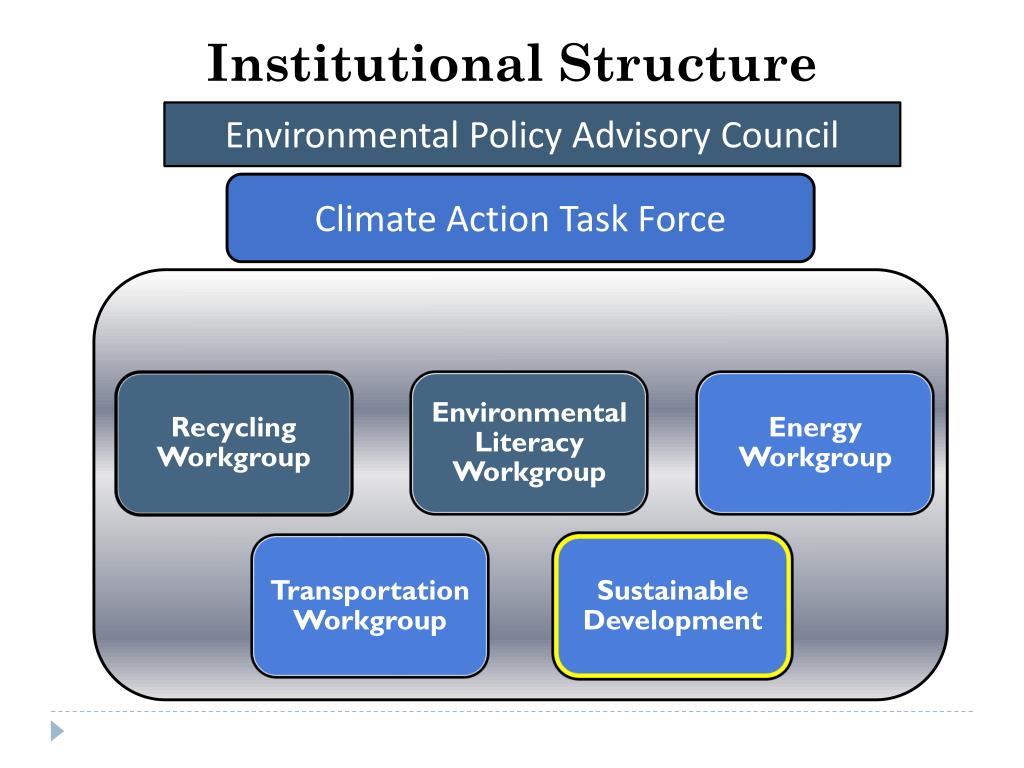 Institutional Structure

Environmental Policy Advisory Council

Climate Action Task Force

Recycling Workgroup

Environmental Literacy Workgroup

Energy Workgroup

Transportation Workgroup

Sustainable Development